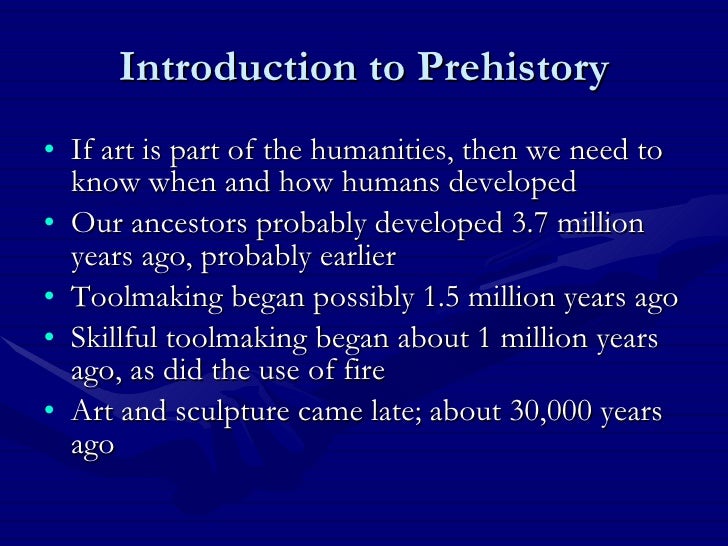 Introduction to Prehistory

• If art is part of the humanities, then we need to know when and how humans developed
• Our ancestors probably developed 3.7 million years ago, probably earlier
• Toolmaking began possibly 1.5 million years ago
• Skillful toolmaking began about 1 million years ago, as did the use of fire
• Art and sculpture came late; about 30,000 years ago